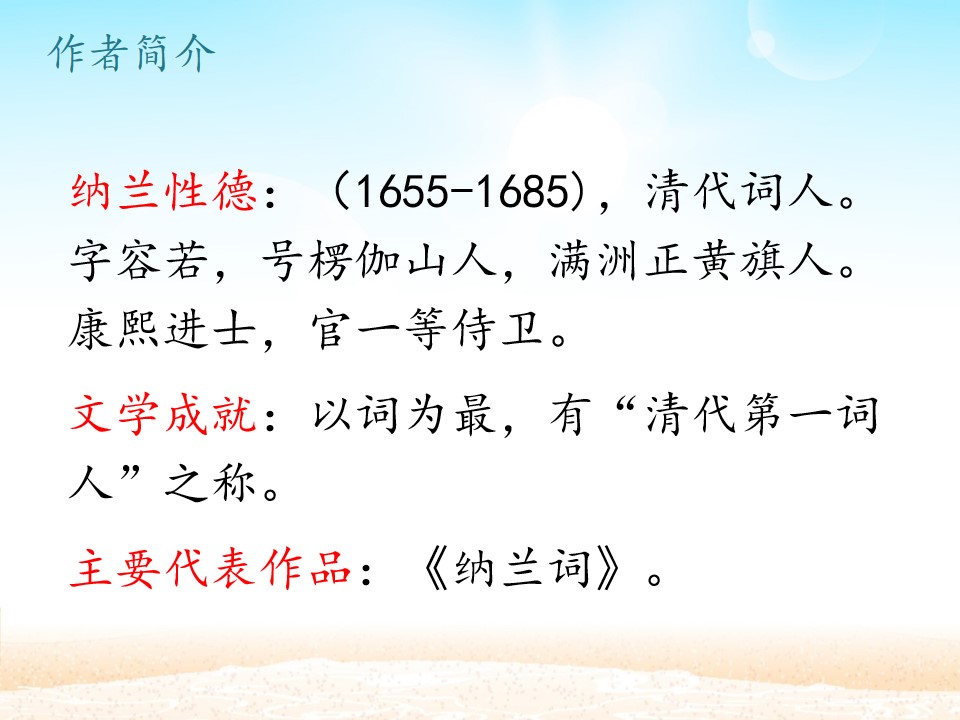 作者简介

纳兰性德：（1655-1685），清代词人。字容若，号楞伽山人，满洲正黄旗人。康熙进士，官一等侍卫。

文学成就：以词为最，有“清代第一词人”之称。

主要代表作品：《纳兰词》。